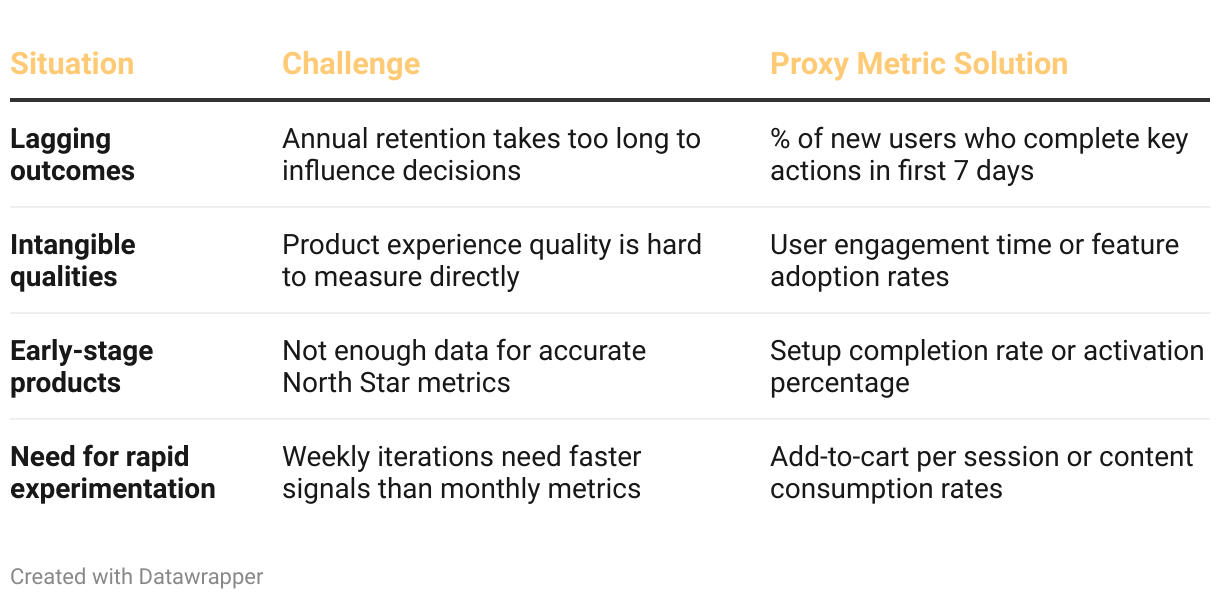 | Situation | Challenge | Proxy Metric Solution |
|---|---|---|
| Lagging outcomes | Annual retention takes too long to influence decisions | % of new users who complete key actions in first 7 days |
| Intangible qualities | Product experience quality is hard to measure directly | User engagement time or feature adoption rates |
| Early-stage products | Not enough data for accurate North Star metrics | Setup completion rate or activation percentage |
| Need for rapid experimentation | Weekly iterations need faster signals than monthly metrics | Add-to-cart per session or content consumption rates |

Created with Datawrapper